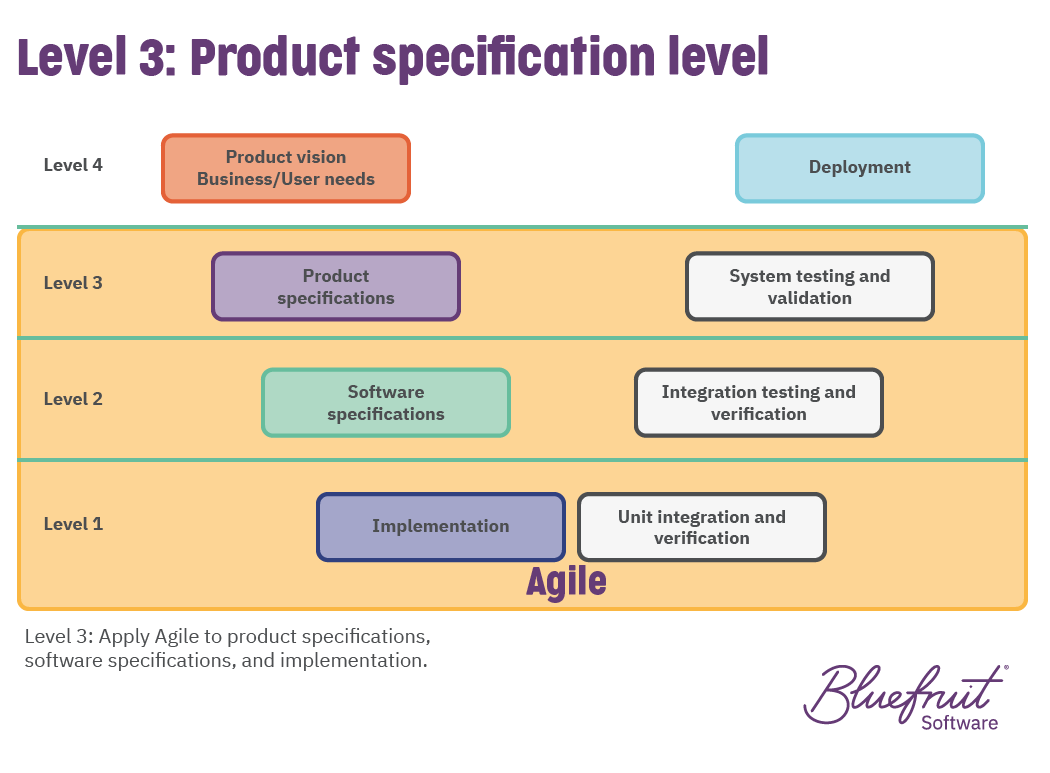 Level 3: Product specification level

Level 4

Product vision
Business/User needs

Deployment

Level 3

Product specifications

System testing and validation

Level 2

Software specifications

Integration testing and verification

Level 1

Implementation

Unit integration and verification

Agile

Level 3: Apply Agile to product specifications, software specifications, and implementation.

Bluefruit®
Software